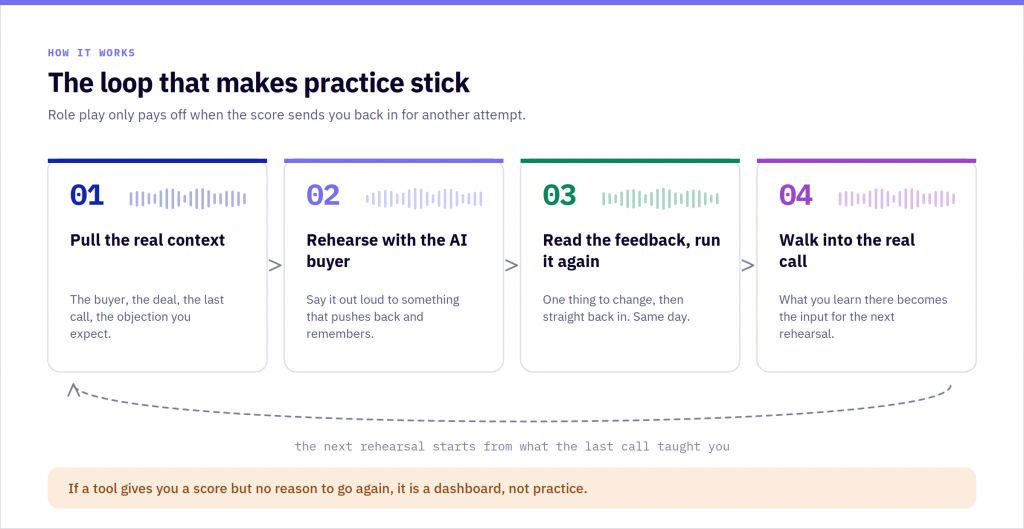 HOW IT WORKS

The loop that makes practice stick

Role play only pays off when the score sends you back in for another attempt.

01

Pull the real context

The buyer, the deal, the last call, the objection you expect.

>

02

Rehearse with the AI buyer

Say it out loud to something that pushes back and remembers.

>

03

Read the feedback, run it again

One thing to change, then straight back in. Same day.

>

04

Walk into the real call

What you learn there becomes the input for the next rehearsal.

the next rehearsal starts from what the last call taught you

If a tool gives you a score but no reason to go again, it is a dashboard, not practice.